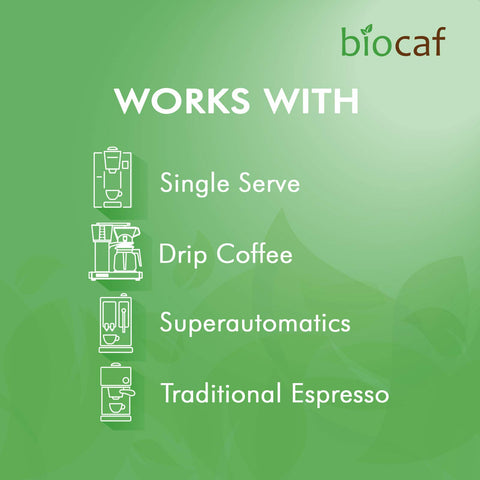 biocaf

WORKS WITH

Single Serve

Drip Coffee

Superautomatics

Traditional Espresso